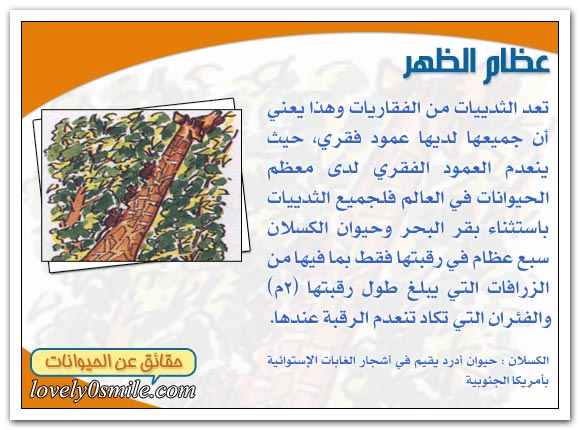 عظام الظهر

تعد الثدييات من الفقاريات وهذا يعني أن جميعها لديها عمود فقري، حيث ينعدم العمود الفقري لدى معظم الحيوانات في العالم فلجميع الثدييات باستثناء بقر البحر وحيوان الكسلان سبع عظام في رقبتها فقط بما فيها من الزرافات التي يبلغ طول رقبتها (٢م) والفئران التي تكاد تنعدم الرقبة عندها.

الكسلان : حيوان أدرد يقيم في أشجار الغابات الإستوائية بأمريكا الجنوبية

حقائق عن الحيوانات
lovely0smile.com